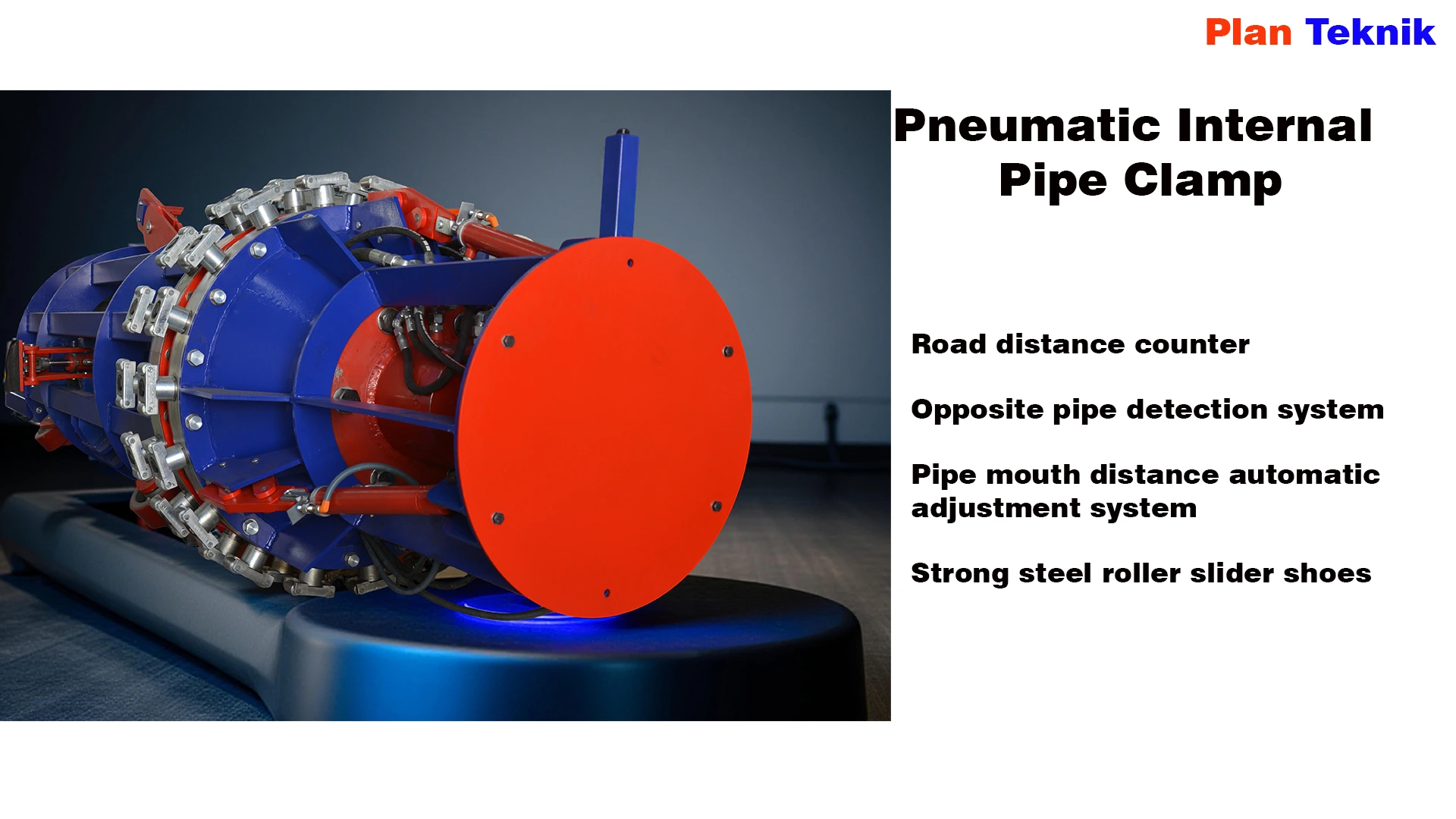 Plan Teknik

Pneumatic Internal Pipe Clamp

Road distance counter

Opposite pipe detection system

Pipe mouth distance automatic adjustment system

Strong steel roller slider shoes